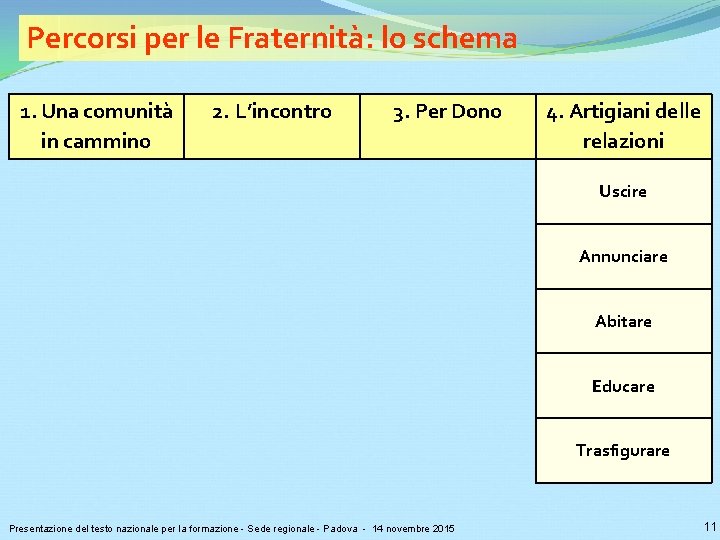 Percorsi per le Fraternità: lo schema

| 1. Una comunità in cammino | 2. L'incontro | 3. Per Dono | 4. Artigiani delle relazioni |
|---|---|---|---|
| | | | Uscire |
| | | | Annunciare |
| | | | Abitare |
| | | | Educare |
| | | | Trasfigurare |

Presentazione del testo nazionale per la formazione - Sede regionale - Padova - 14 novembre 2015

11